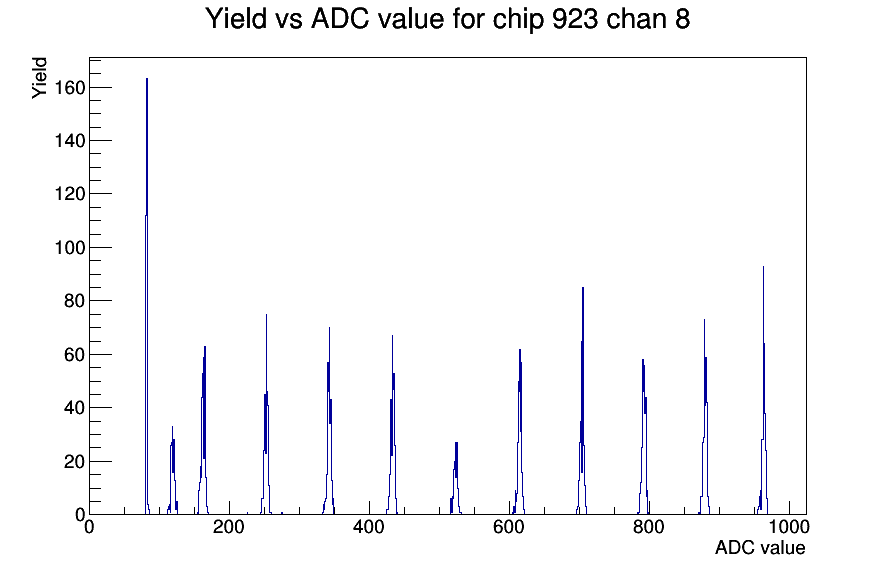 Yield vs ADC value for chip 923 chan 8

Yield

160
140
120
100
80
60
40
20
0

0
200
400
600
800
1000

ADC value